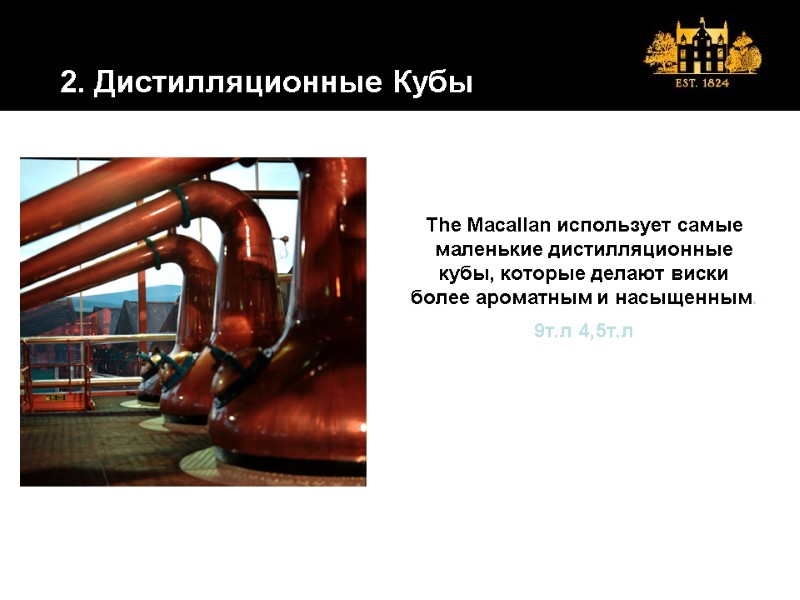 2. Дистилляционные Кубы

EST. 1824

The Macallan использует самые маленькие дистилляционные кубы, которые делают виски более ароматным и насыщенным.

9т.л 4,5т.л